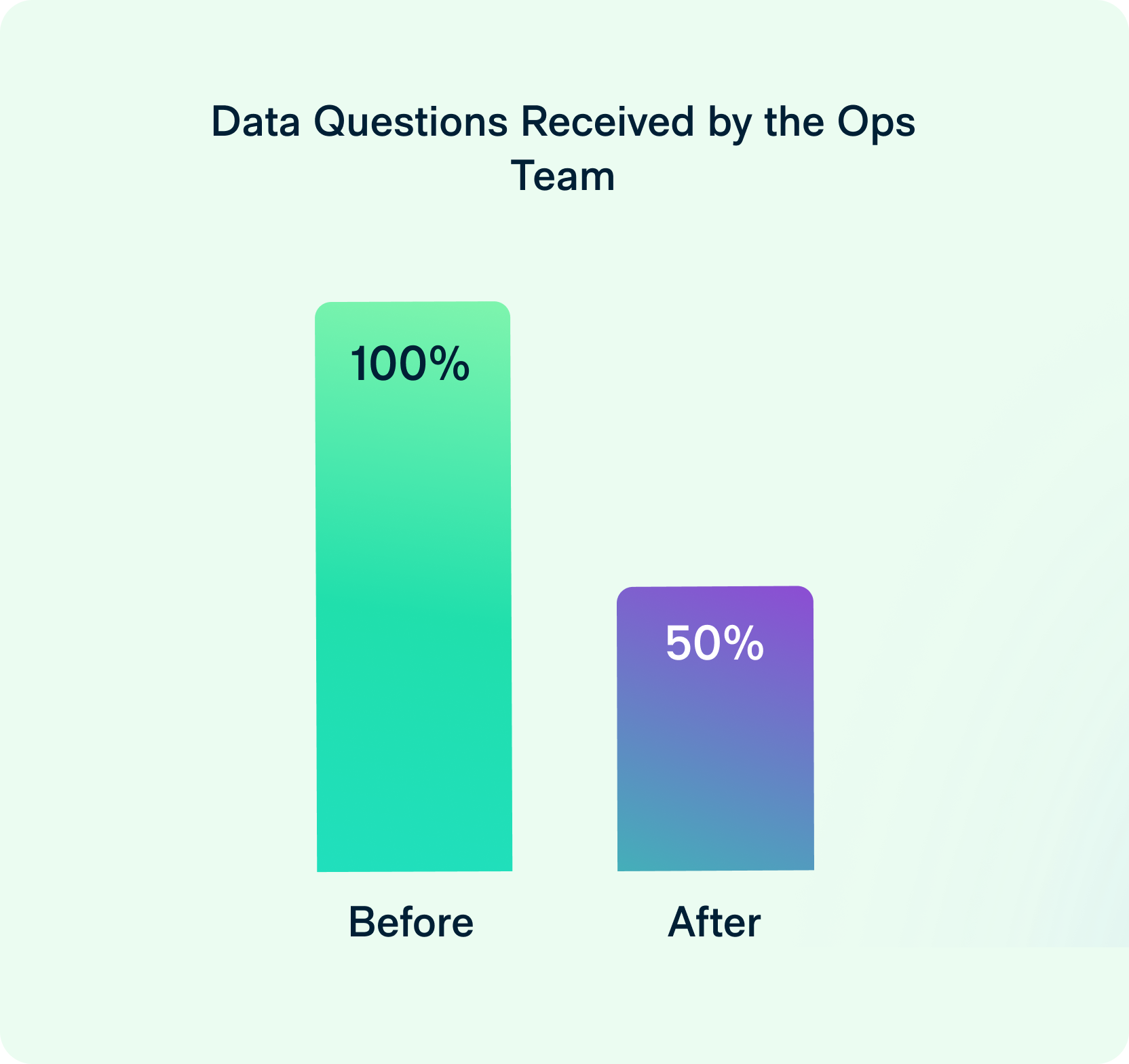 Data Questions Received by the Ops Team

100%

50%

Before

After